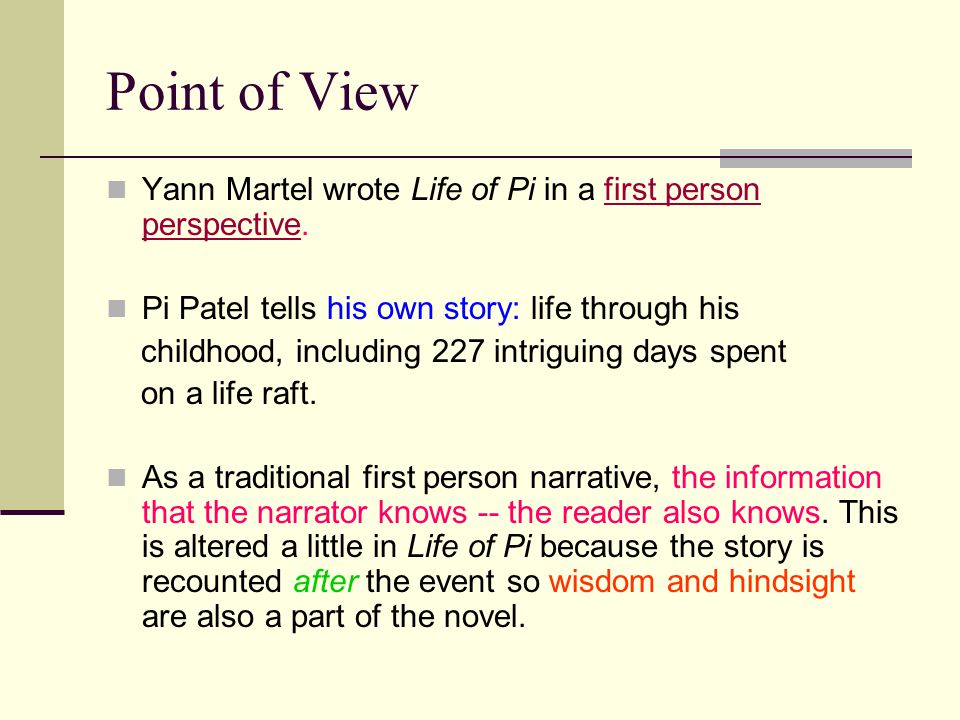 Point of View

Yann Martel wrote Life of Pi in a first person perspective.

Pi Patel tells his own story: life through his childhood, including 227 intriguing days spent on a life raft.

As a traditional first person narrative, the information that the narrator knows -- the reader also knows. This is altered a little in Life of Pi because the story is recounted after the event so wisdom and hindsight are also a part of the novel.